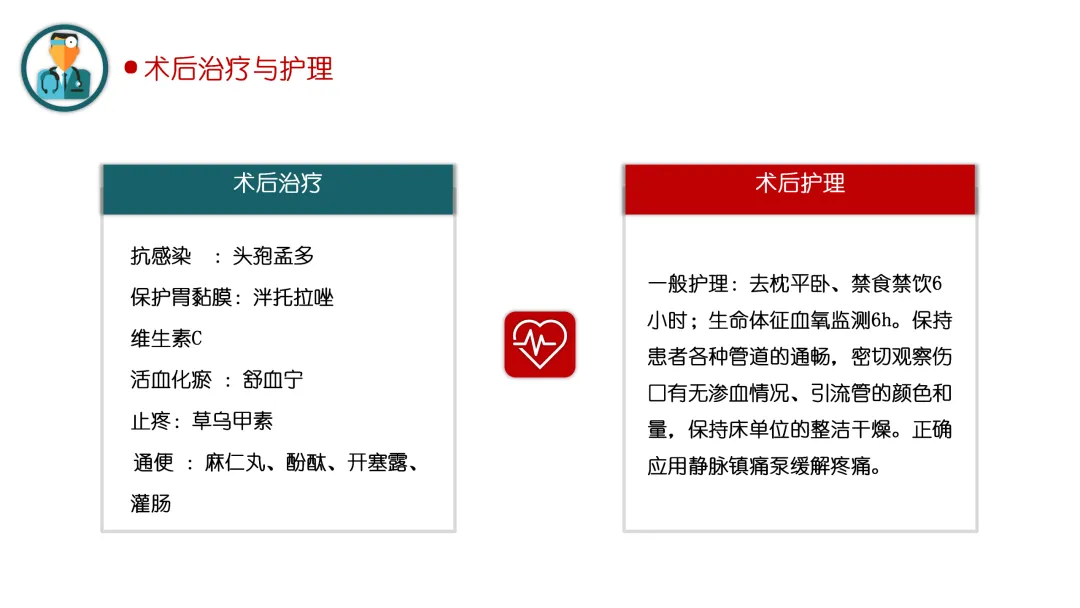 术后治疗与护理

术后治疗

抗感染 ：头孢孟多
保护胃黏膜：泮托拉唑
维生素C
活血化瘀 ：舒血宁
止疼：草乌甲素
通便 ：麻仁丸、酚酞、开塞露、灌肠

术后护理

一般护理：去枕平卧、禁食禁饮6小时；生命体征血氧监测6h。保持患者各种管道的通畅，密切观察伤口有无渗血情况、引流管的颜色和量，保持床单位的整洁干燥。正确应用静脉镇痛泵缓解疼痛。